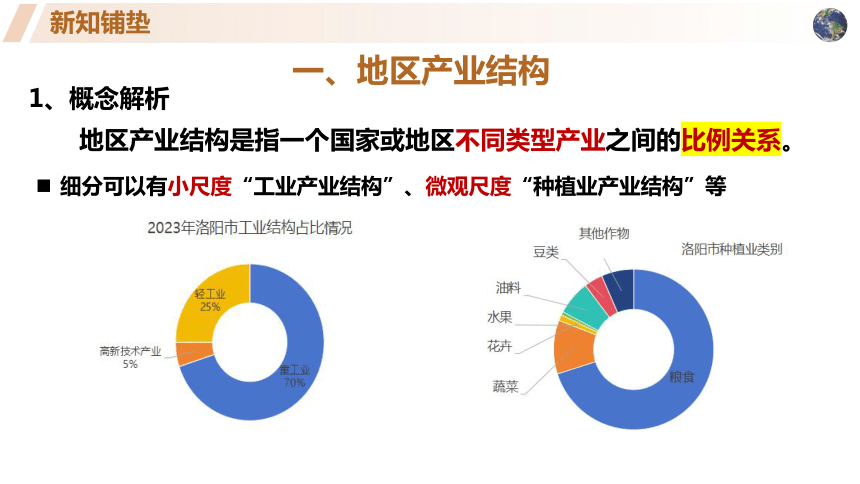 新知铺垫

一、地区产业结构

1、概念解析

地区产业结构是指一个国家或地区不同类型产业之间的比例关系。

■ 细分可以有小尺度“工业产业结构”、微观尺度“种植业产业结构”等

2023年洛阳市工业结构占比情况

轻工业
25%

高新技术产业
5%

重工业
70%

洛阳市种植业类别

其他作物

豆类

油料

水果

花卉

蔬菜

粮食